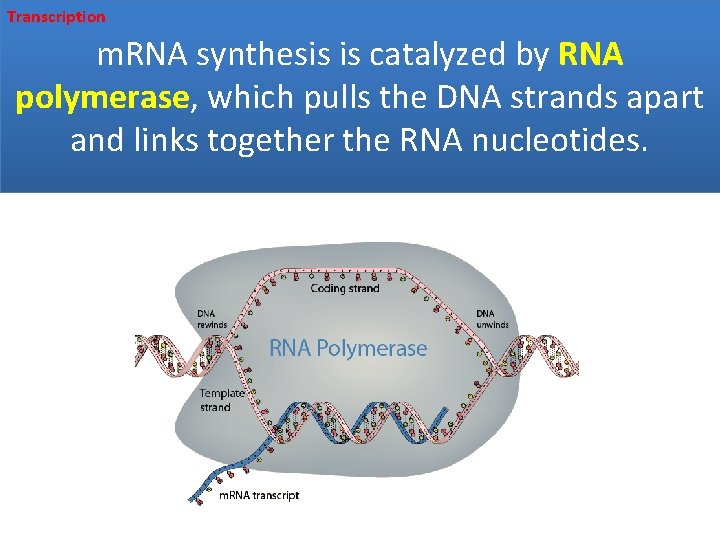 Transcription

mRNA synthesis is catalyzed by RNA polymerase, which pulls the DNA strands apart and links together the RNA nucleotides.

Coding strand

DNA rewinds

DNA unwinds

RNA Polymerase

Template strand

mRNA transcript